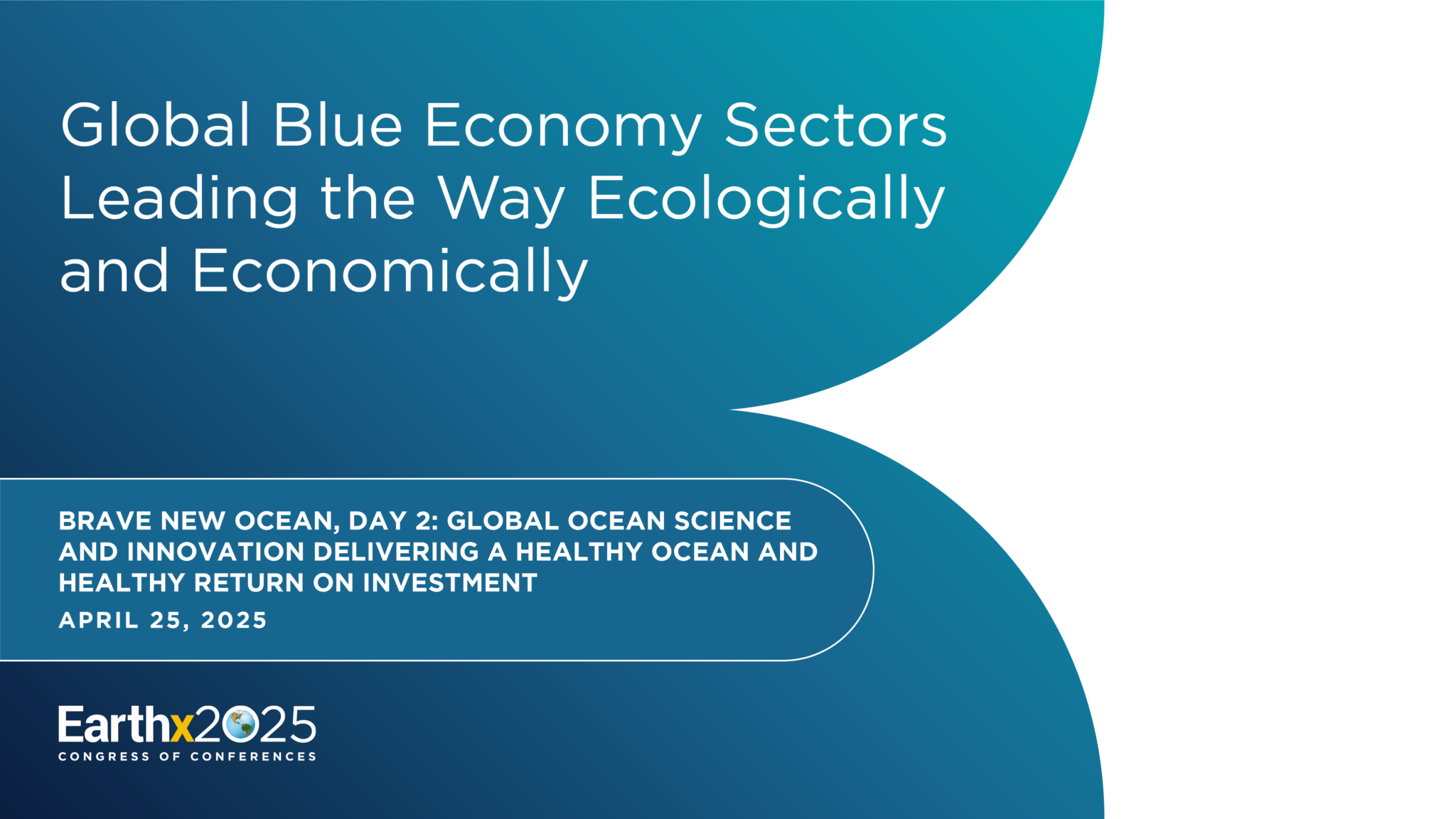 Global Blue Economy Sectors Leading the Way Ecologically and Economically

BRAVE NEW OCEAN, DAY 2: GLOBAL OCEAN SCIENCE AND INNOVATION DELIVERING A HEALTHY OCEAN AND HEALTHY RETURN ON INVESTMENT

APRIL 25, 2025

Earthx2025
CONGRESS OF CONFERENCES